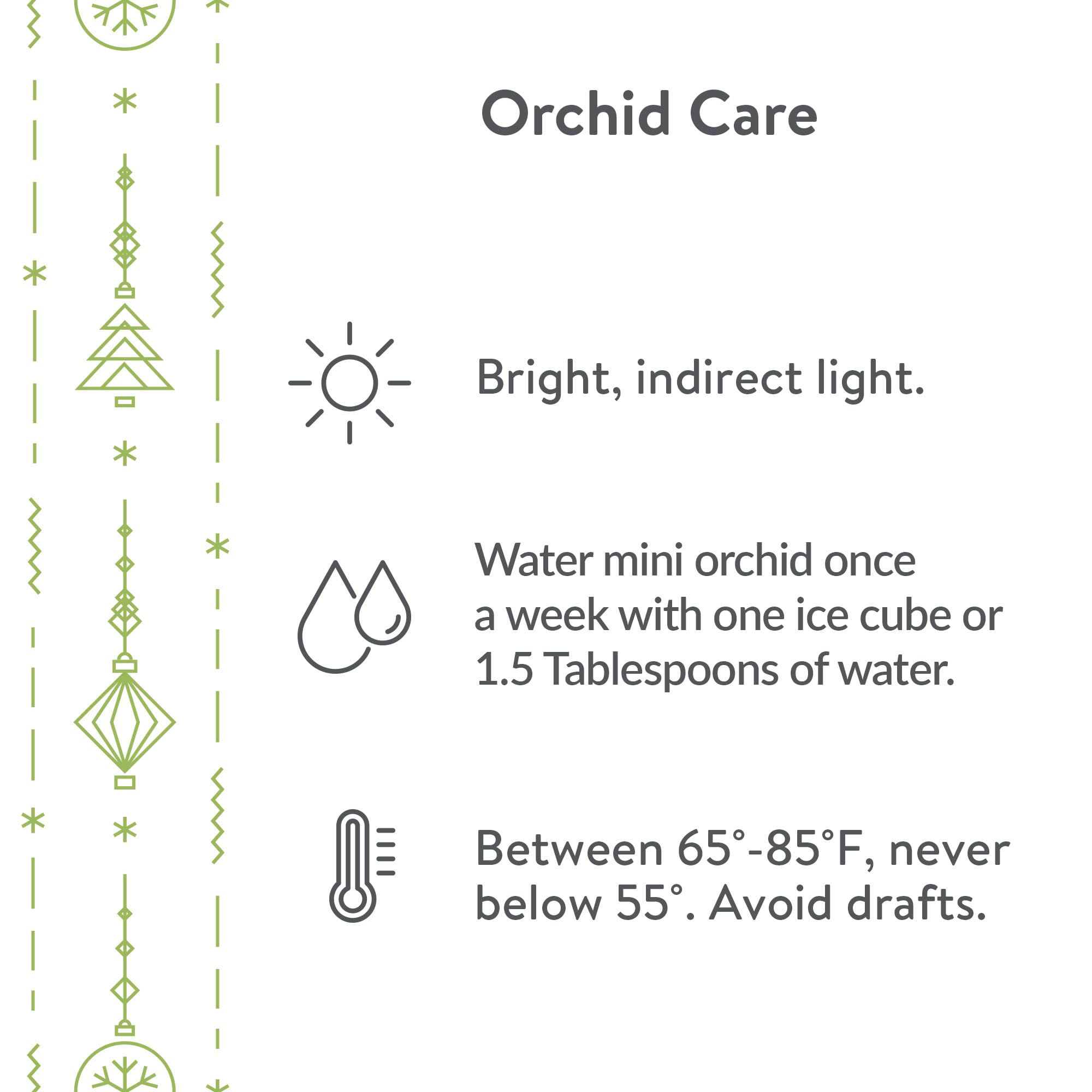 Orchid Care

Bright, indirect light.

Water mini orchid once a week with one ice cube or 1.5 Tablespoons of water.

Between 65°-85°F, never below 55°. Avoid drafts.